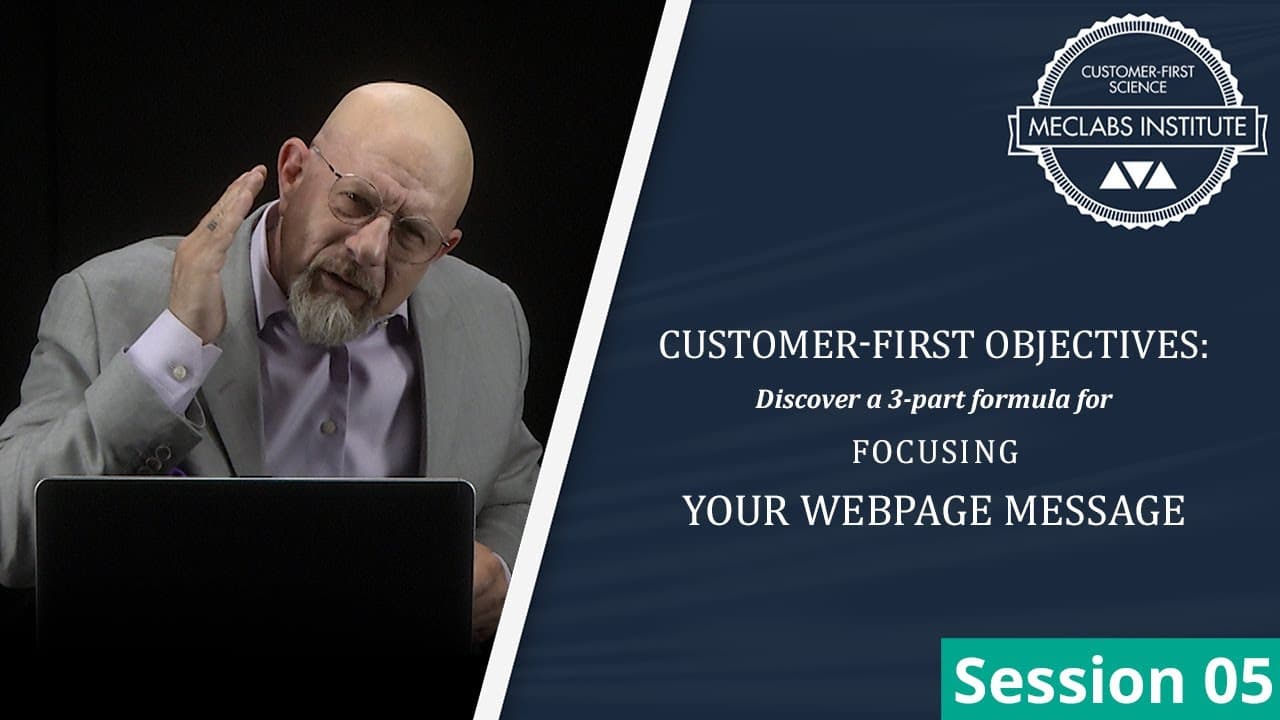 CUSTOMER-FIRST SCIENCE
MECLABS INSTITUTE

CUSTOMER-FIRST OBJECTIVES:
Discover a 3-part formula for
FOCUSING
YOUR WEBPAGE MESSAGE

Session 05